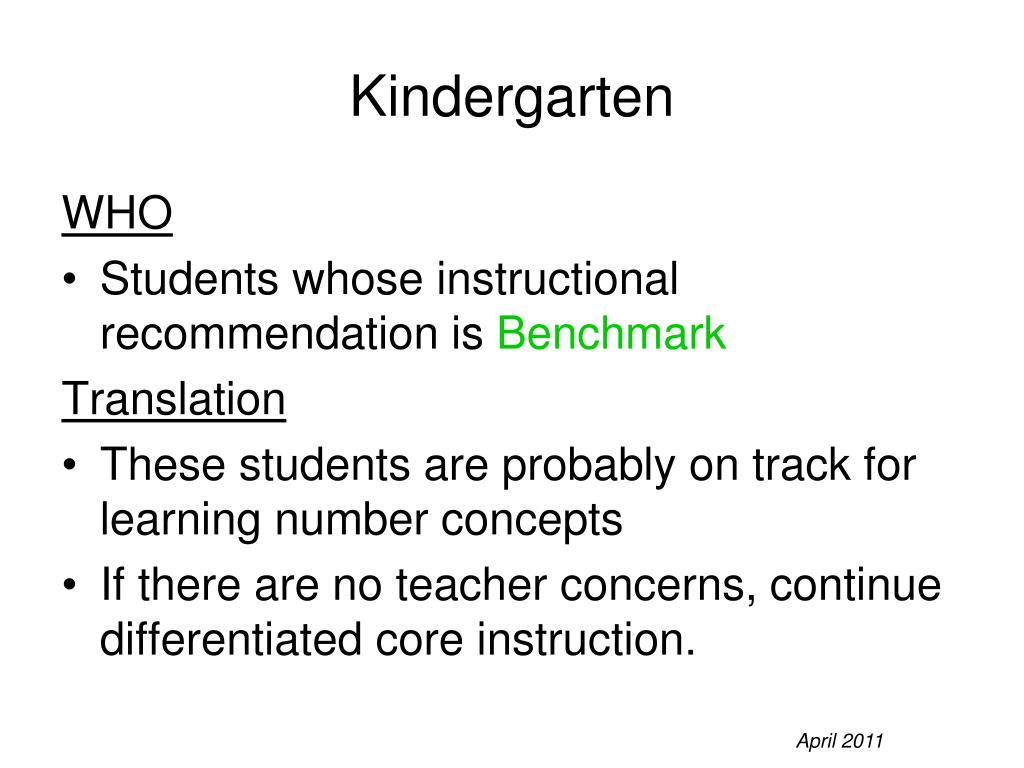 Kindergarten

WHO

• Students whose instructional recommendation is Benchmark

Translation

• These students are probably on track for learning number concepts
• If there are no teacher concerns, continue differentiated core instruction.

April 2011